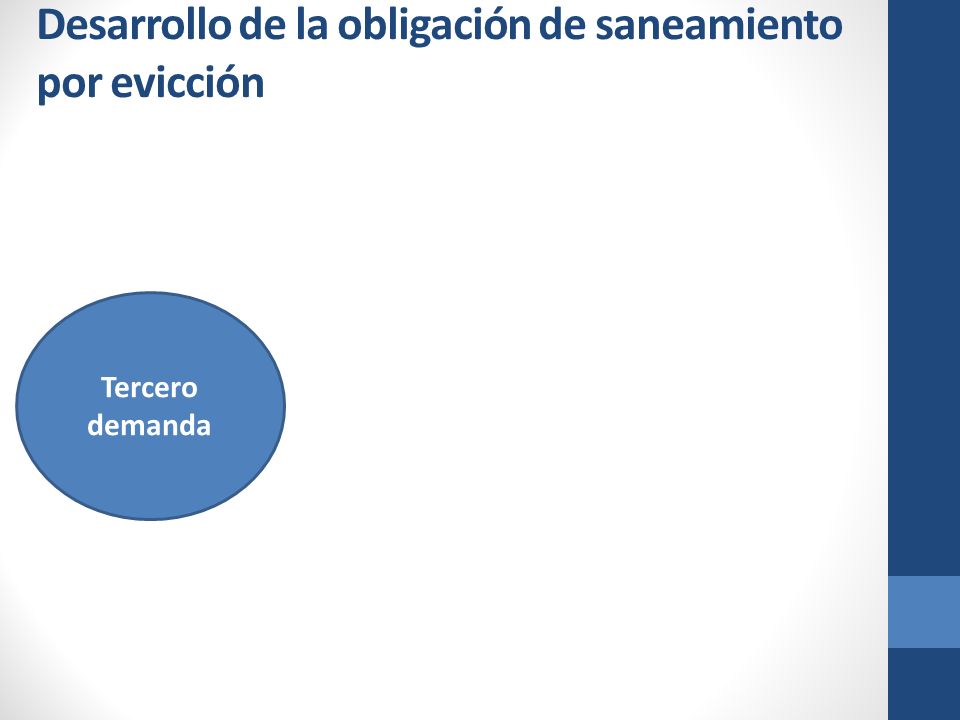 Desarrollo de la obligación de saneamiento por evicción

Tercero demanda